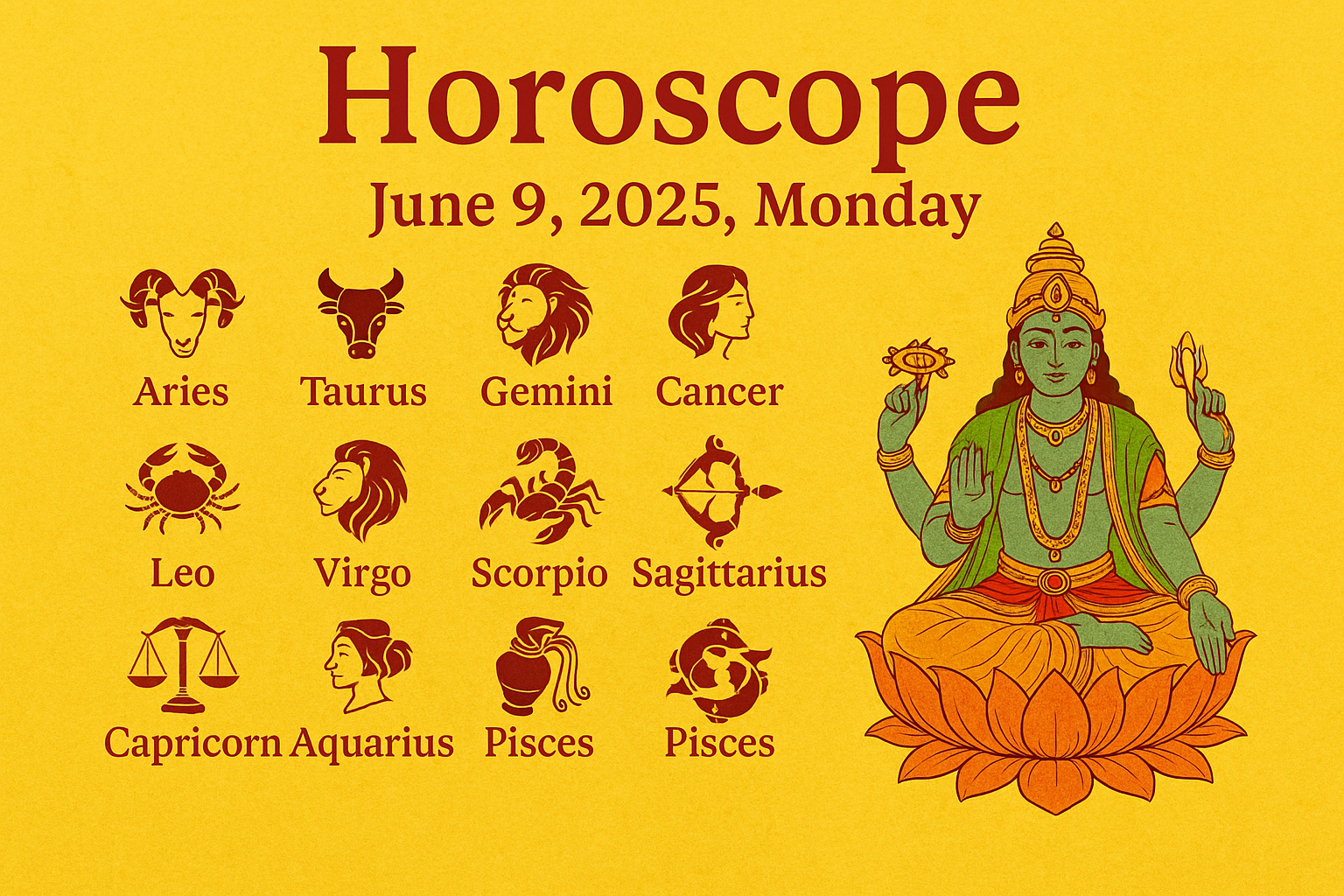 Horoscope

June 9, 2025, Monday

Aries Taurus Gemini Cancer

Leo Virgo Scorpio Sagittarius

Capricorn Aquarius Pisces Pisces